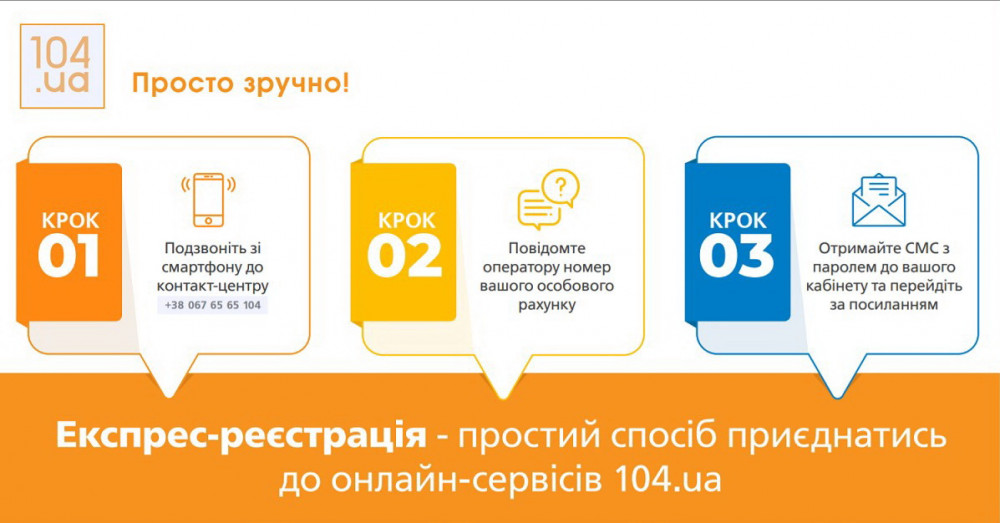 104.ua

Просто зручно!

КРОК 01

Подзвоніть зі смартфону до контакт-центру
+38 067 65 65 104

КРОК 02

Повідомте оператору номер вашого особового рахунку

КРОК 03

Отримайте СМС з паролем до вашого кабінету та перейдіть за посиланням

Експрес-реєстрація - простий спосіб приєднатись до онлайн-сервісів 104.ua